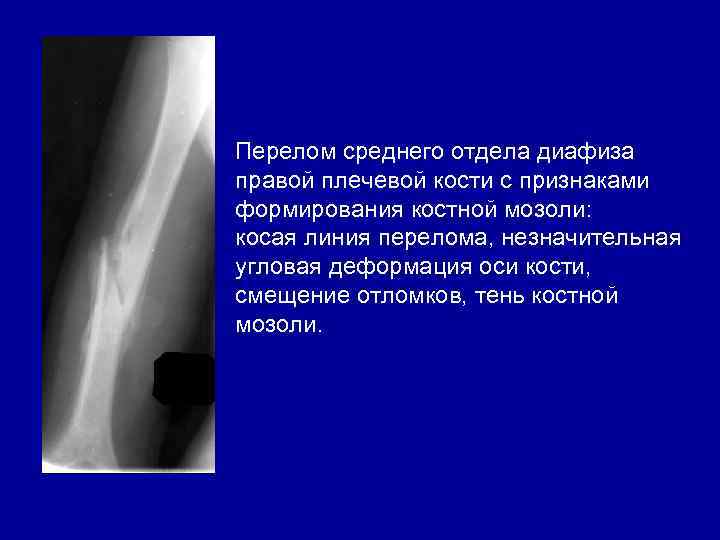 Перелом среднего отдела диафиза правой плечевой кости с признаками формирования костной мозоли:
косая линия перелома, незначительная угловая деформация оси кости, смещение отломков, тень костной мозоли.